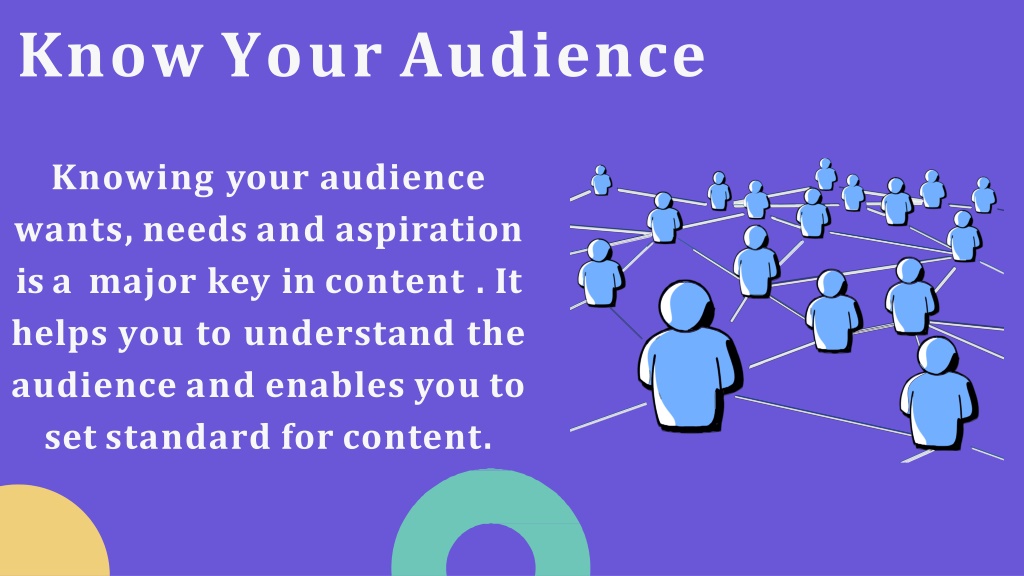 Know Your Audience

Knowing your audience wants, needs and aspiration is a major key in content . It helps you to understand the audience and enables you to set standard for content.